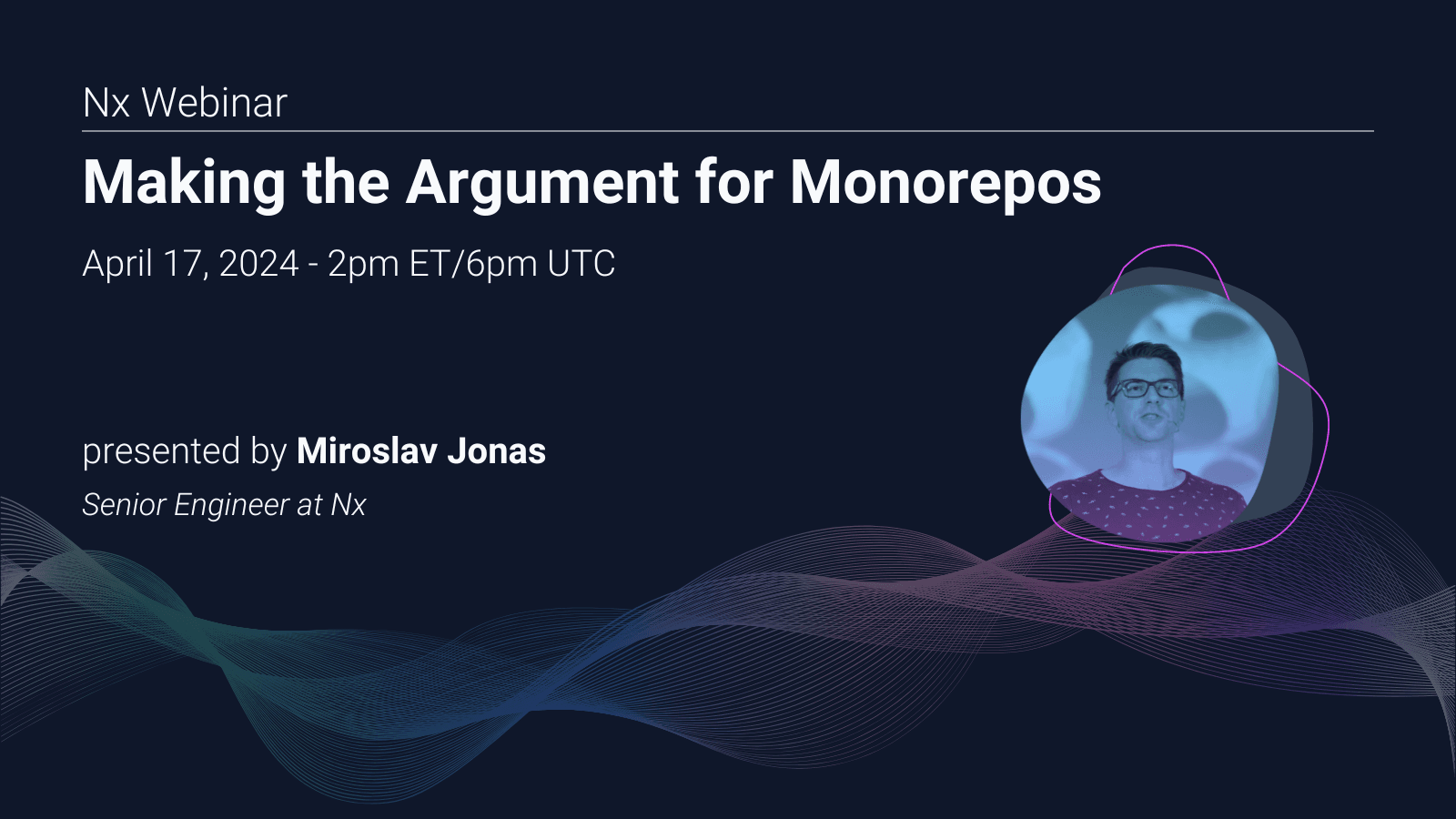 Nx Webinar

Making the Argument for Monorepos

April 17, 2024 - 2pm ET/6pm UTC

presented by Miroslav Jonas

Senior Engineer at Nx